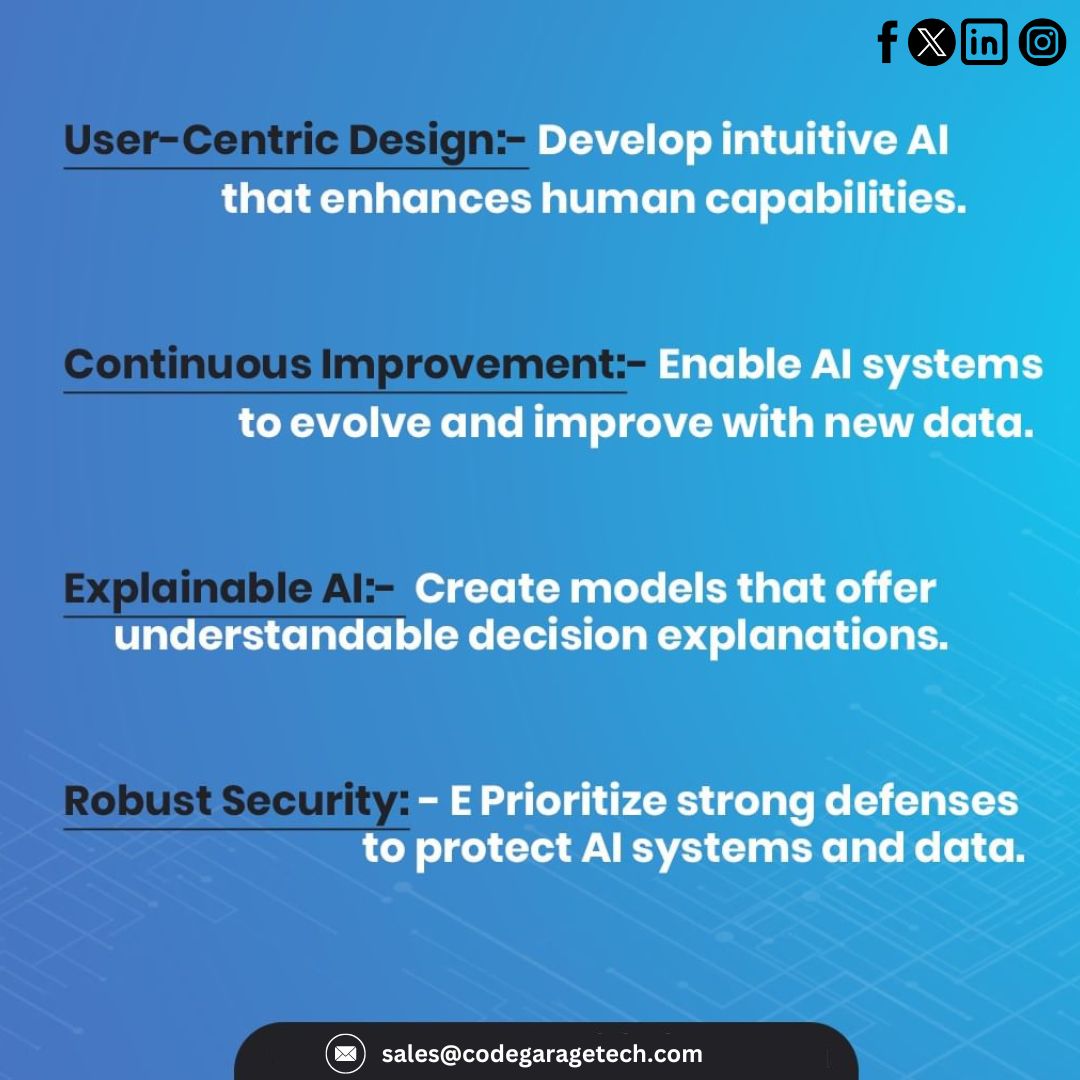 User-Centric Design:- Develop intuitive AI that enhances human capabilities.

Continuous Improvement:- Enable AI systems to evolve and improve with new data.

Explainable AI:- Create models that offer understandable decision explanations.

Robust Security: - E Prioritize strong defenses to protect AI systems and data.

sales@codegaragetech.com